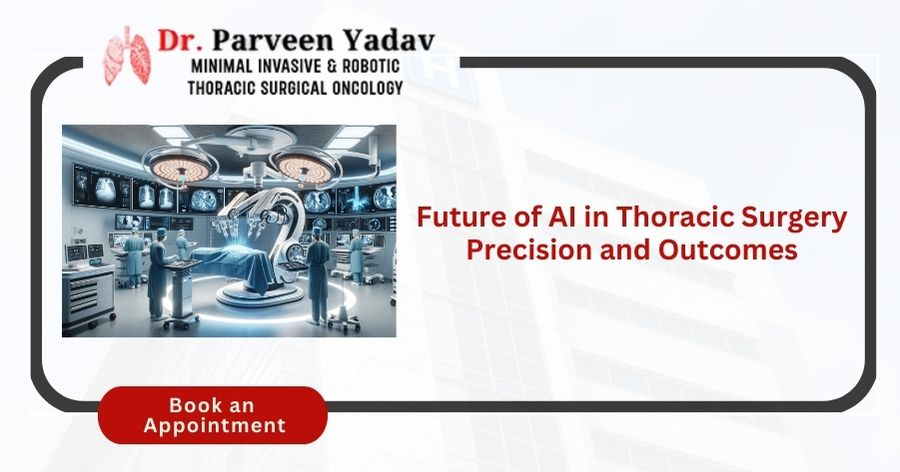 Dr. Parveen Yadav
MINIMAL INVASIVE & ROBOTIC
THORACIC SURGICAL ONCOLOGY

Future of AI in Thoracic Surgery Precision and Outcomes

Book an Appointment